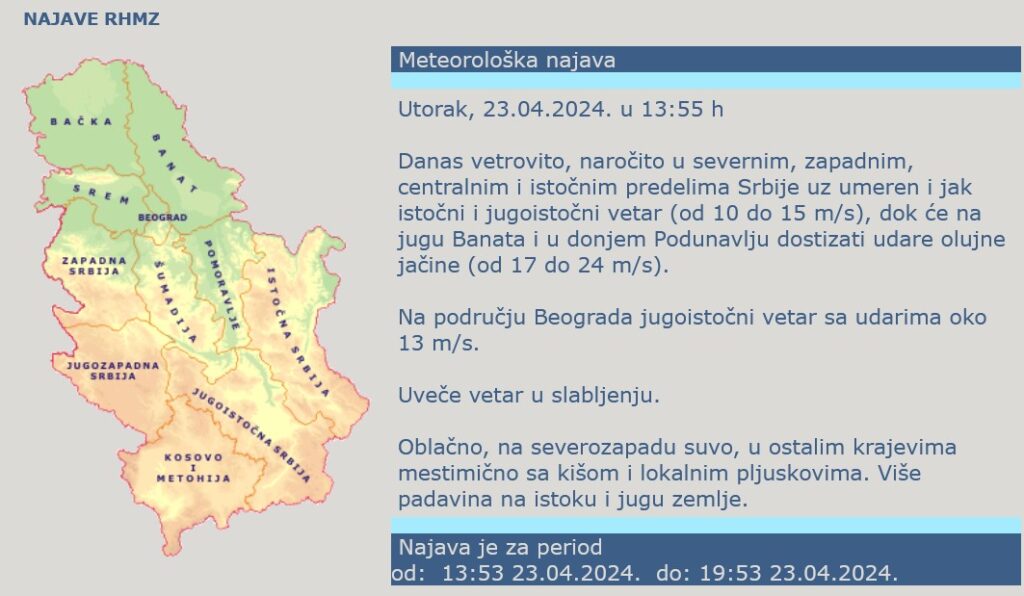 NAJAVE RHMZ

BAČKA
BANAT
SREM
BEOGRAD
ZAPADNA SRBIJA
ŠUMADIJA
POMORAVLJE
ISTOČNA SRBIJA
JUGOZAPADNA SRBIJA
JUGOISTOČNA SRBIJA
KOSOVO I METOHIJA

Meteorološka najava

Utorak, 23.04.2024. u 13:55 h

Danas vetrovito, naročito u severnim, zapadnim, centralnim i istočnim predelima Srbije uz umeren i jak istočni i jugoistočni vetar (od 10 do 15 m/s), dok će na jugu Banata i u donjem Podunavlju dostizati udare olujne jačine (od 17 do 24 m/s).

Na području Beograda jugoistočni vetar sa udarima oko 13 m/s.

Uveče vetar u slabljenju.

Oblačno, na severozapadu suvo, u ostalim krajevima mestimično sa kišom i lokalnim pljuskovima. Više padavina na istoku i jugu zemlje.

Najava je za period
od: 13:53 23.04.2024. do: 19:53 23.04.2024.